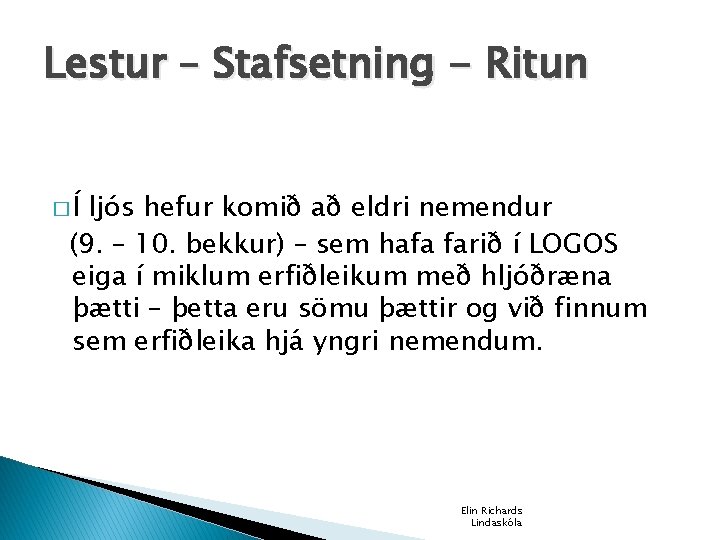 Lestur – Stafsetning - Ritun

□ Í ljós hefur komið að eldri nemendur (9. – 10. bekkur) – sem hafa farið í LOGOS eiga í miklum erfiðleikum með hljóðræna þætti – þetta eru sömu þættir og við finnum sem erfiðleika hjá yngri nemendum.

Elin Richards
Lindaskóla